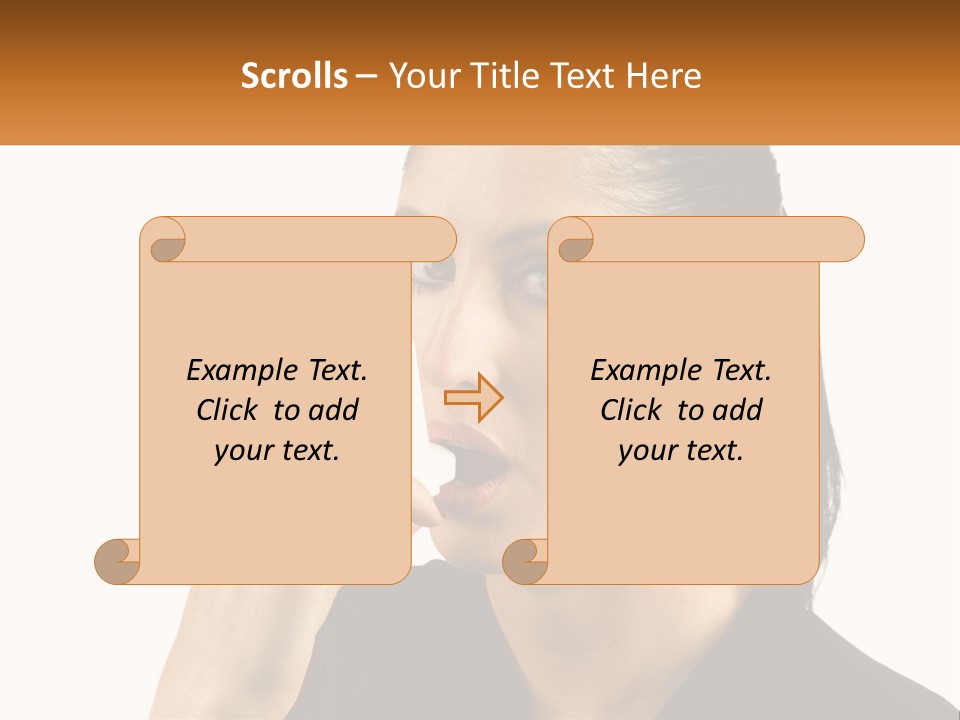 Scrolls – Your Title Text Here

Example Text. Click to add your text.

Example Text. Click to add your text.